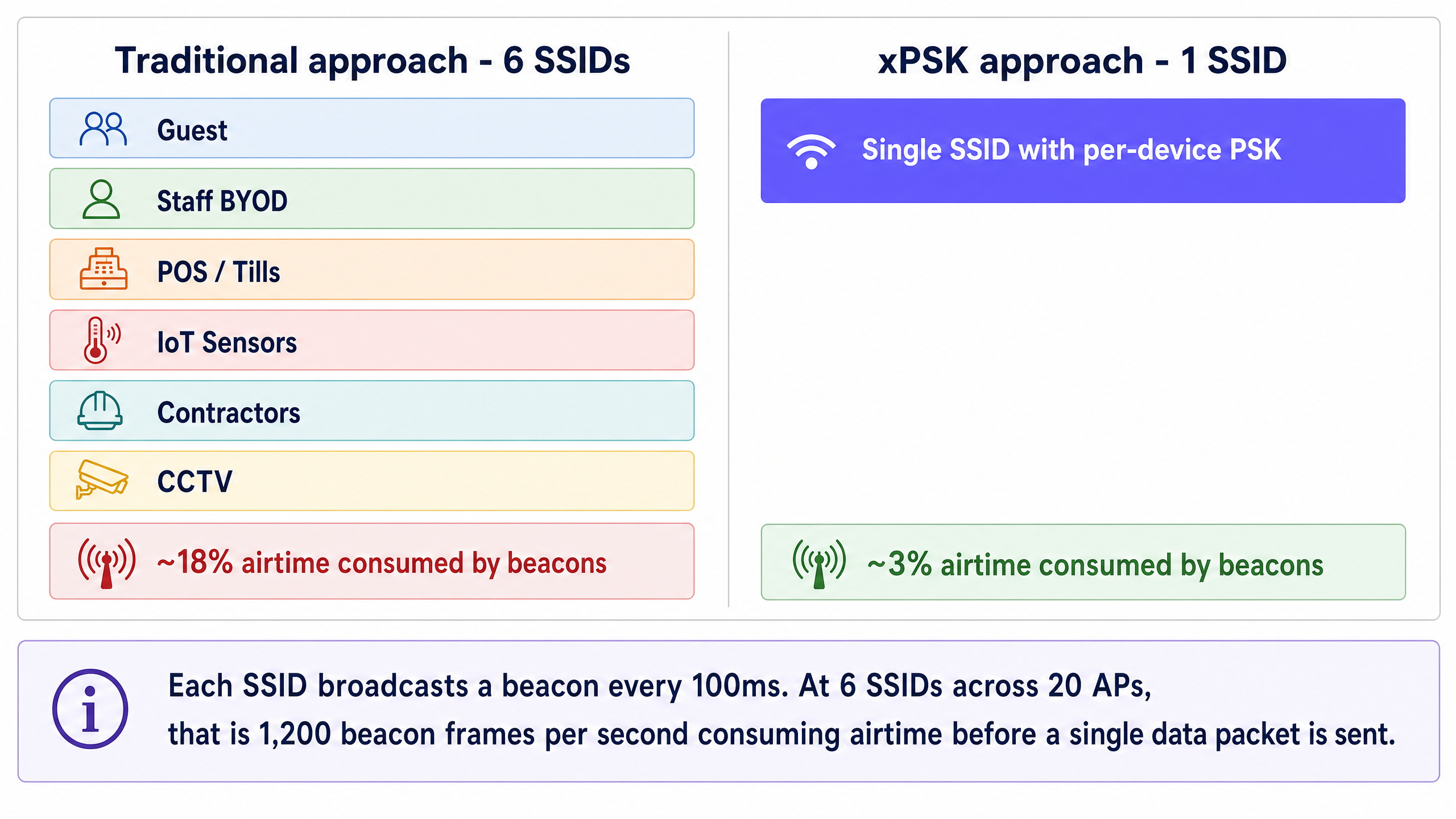 Traditional approach - 6 SSIDs

Guest

Staff BYOD

POS / Tills

IoT Sensors

Contractors

CCTV

~18% airtime consumed by beacons

xPSK approach - 1 SSID

Single SSID with per-device PSK

~3% airtime consumed by beacons

Each SSID broadcasts a beacon every 100ms. At 6 SSIDs across 20 APs, that is 1,200 beacon frames per second consuming airtime before a single data packet is sent.